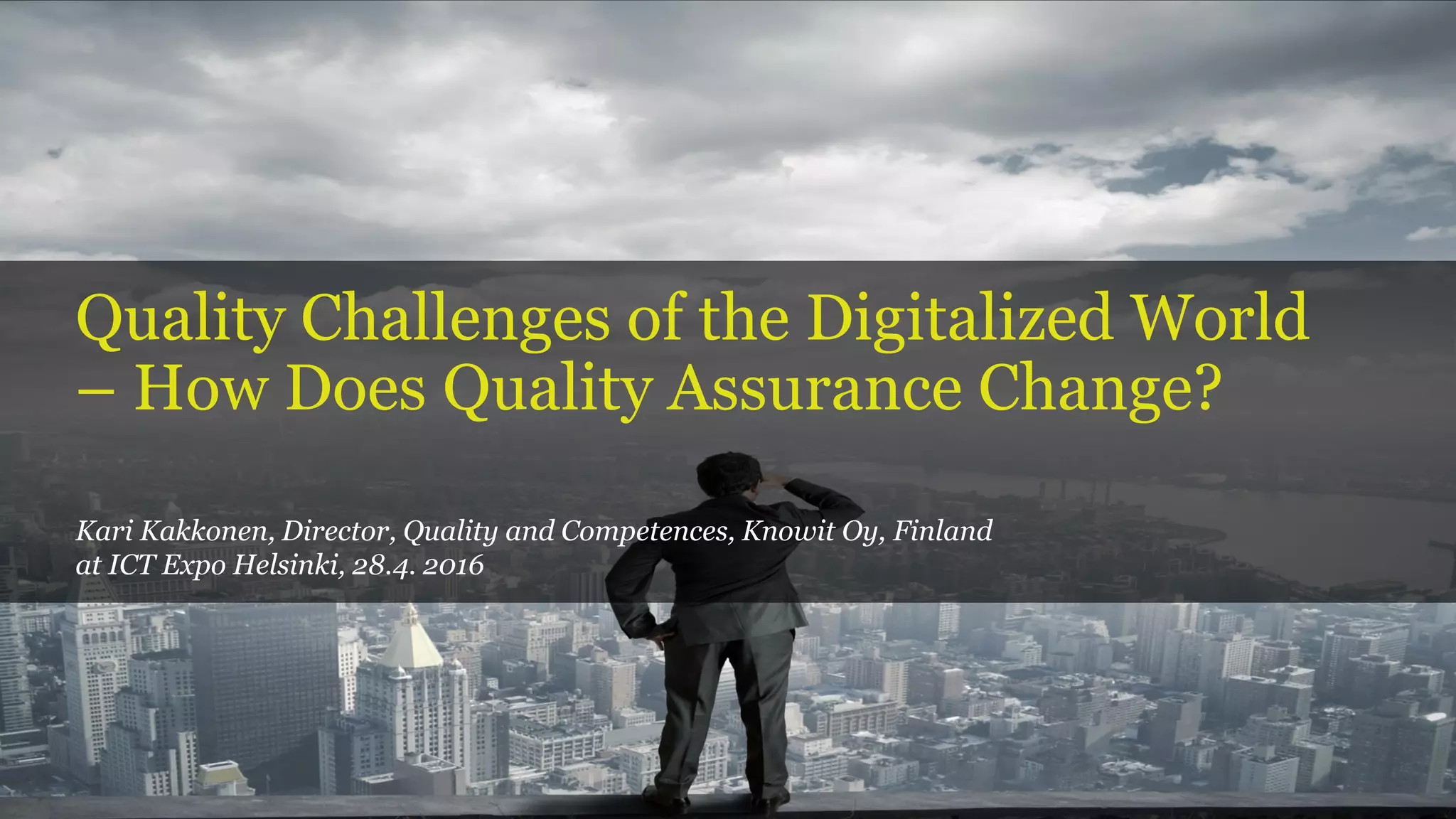 Quality Challenges of the Digitalized World – How Does Quality Assurance Change?

Kari Kakkonen, Director, Quality and Competences, Knowit Oy, Finland
at ICT Expo Helsinki, 28.4. 2016